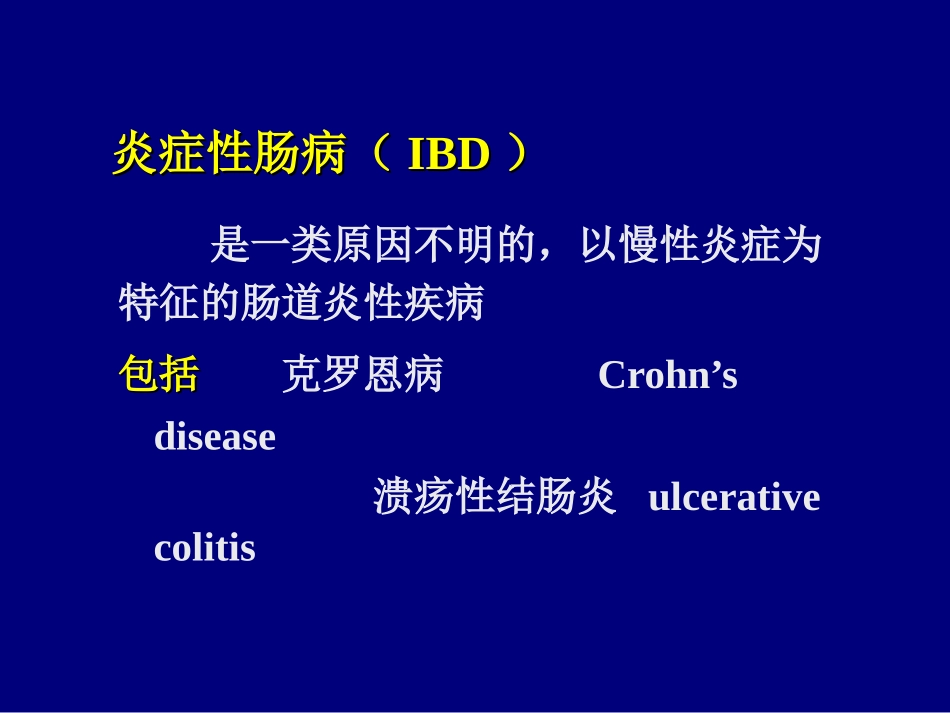 炎症性肠病（ IBD ）

是一类原因不明的，以慢性炎症为特征的肠道炎性疾病

包括　克罗恩病　Crohn’s disease

溃疡性结肠炎　ulcerative colitis